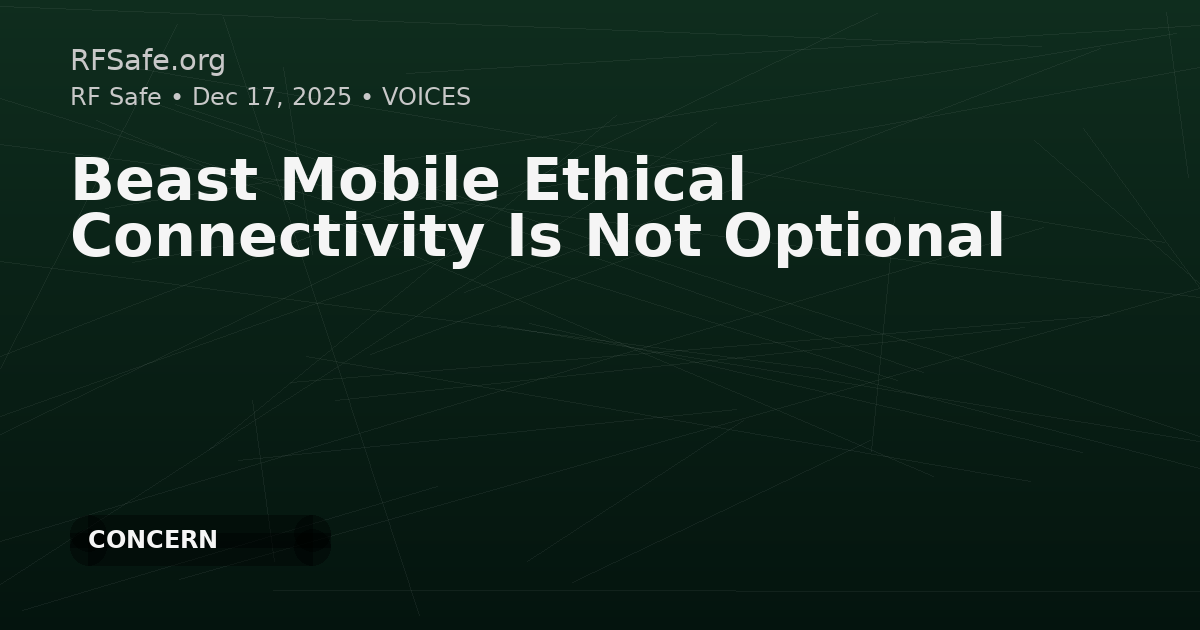 RFSafe.org
RF Safe • Dec 17, 2025 • VOICES

Beast Mobile Ethical Connectivity Is Not Optional

CONCERN